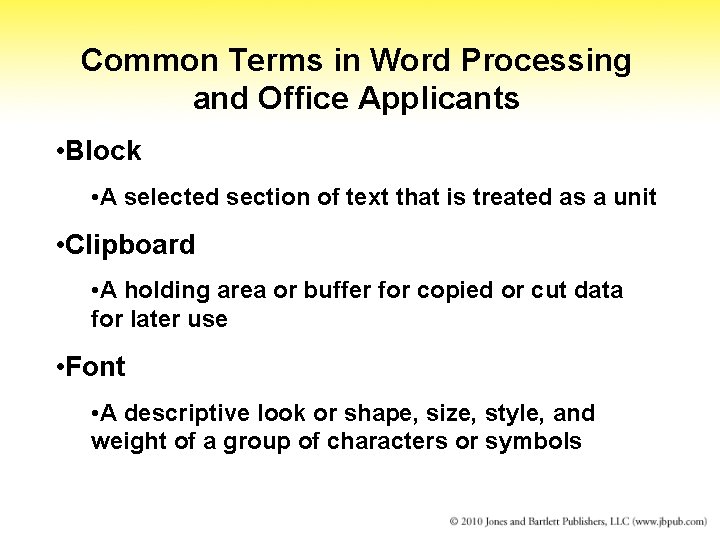 Common Terms in Word Processing and Office Applicants

•Block

•A selected section of text that is treated as a unit

•Clipboard

•A holding area or buffer for copied or cut data for later use

•Font

•A descriptive look or shape, size, style, and weight of a group of characters or symbols

© 2010 Jones and Bartlett Publishers, LLC (www.jbpub.com)